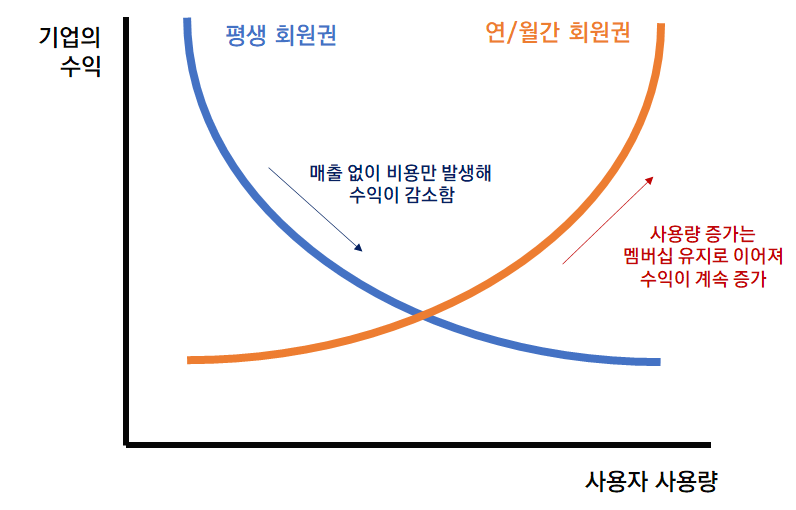 기업의
수익

평생 회원권

연/월간 회원권

매출 없이 비용만 발생해
수익이 감소함

사용량 증가는
멤버십 유지로 이어져
수익이 계속 증가

사용자 사용량